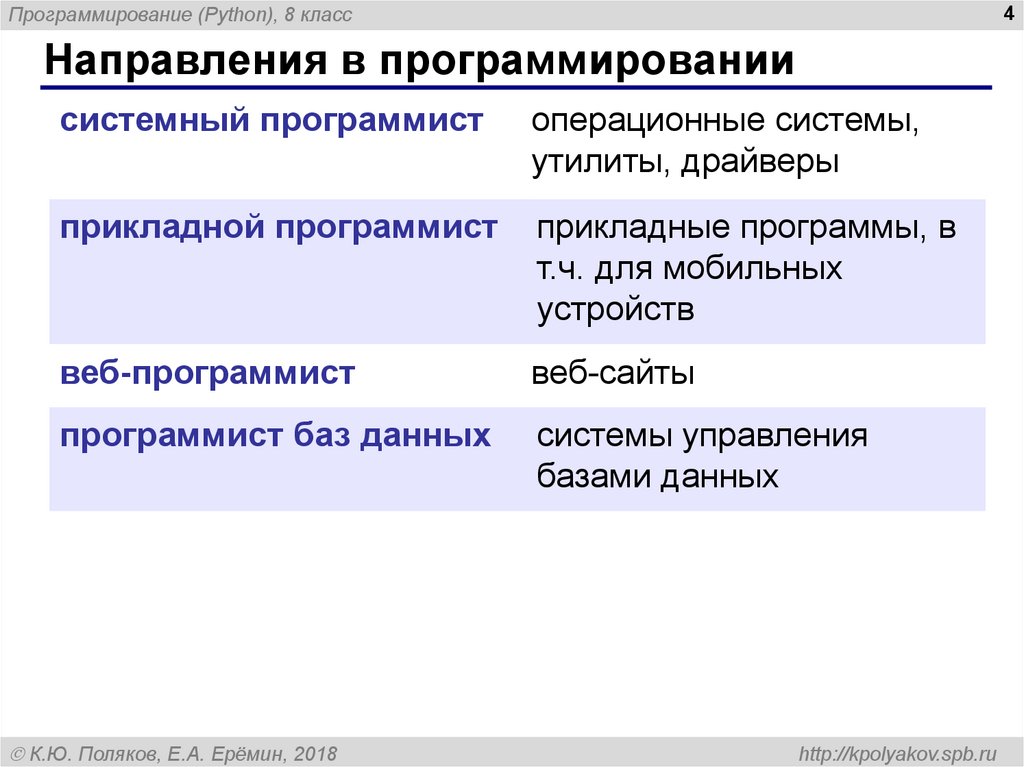 Программирование (Python), 8 класс

4

Направления в программировании

| | |
|---|---|
| системный программист | операционные системы, утилиты, драйверы |
| прикладной программист | прикладные программы, в т.ч. для мобильных устройств |
| веб-программист | веб-сайты |
| программист баз данных | системы управления базами данных |

© К.Ю. Поляков, Е.А. Ерёмин, 2018

http://kpolyakov.spb.ru